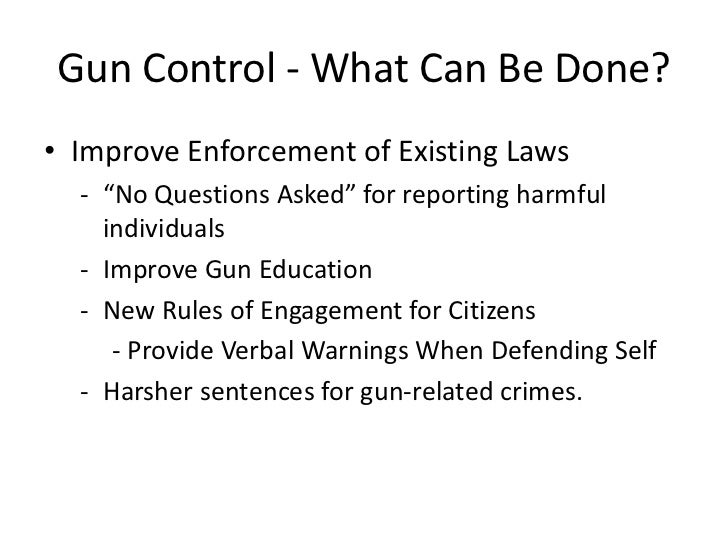 Gun Control - What Can Be Done?

• Improve Enforcement of Existing Laws
- “No Questions Asked” for reporting harmful individuals
- Improve Gun Education
- New Rules of Engagement for Citizens
- Provide Verbal Warnings When Defending Self
- Harsher sentences for gun-related crimes.